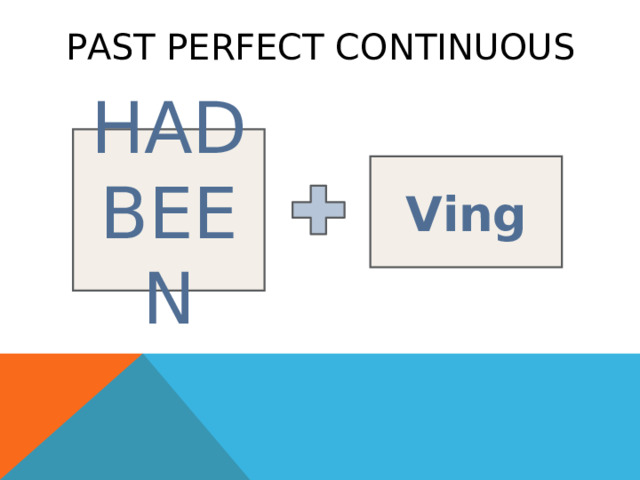 PAST PERFECT CONTINUOUS

HAD BEEN

Ving